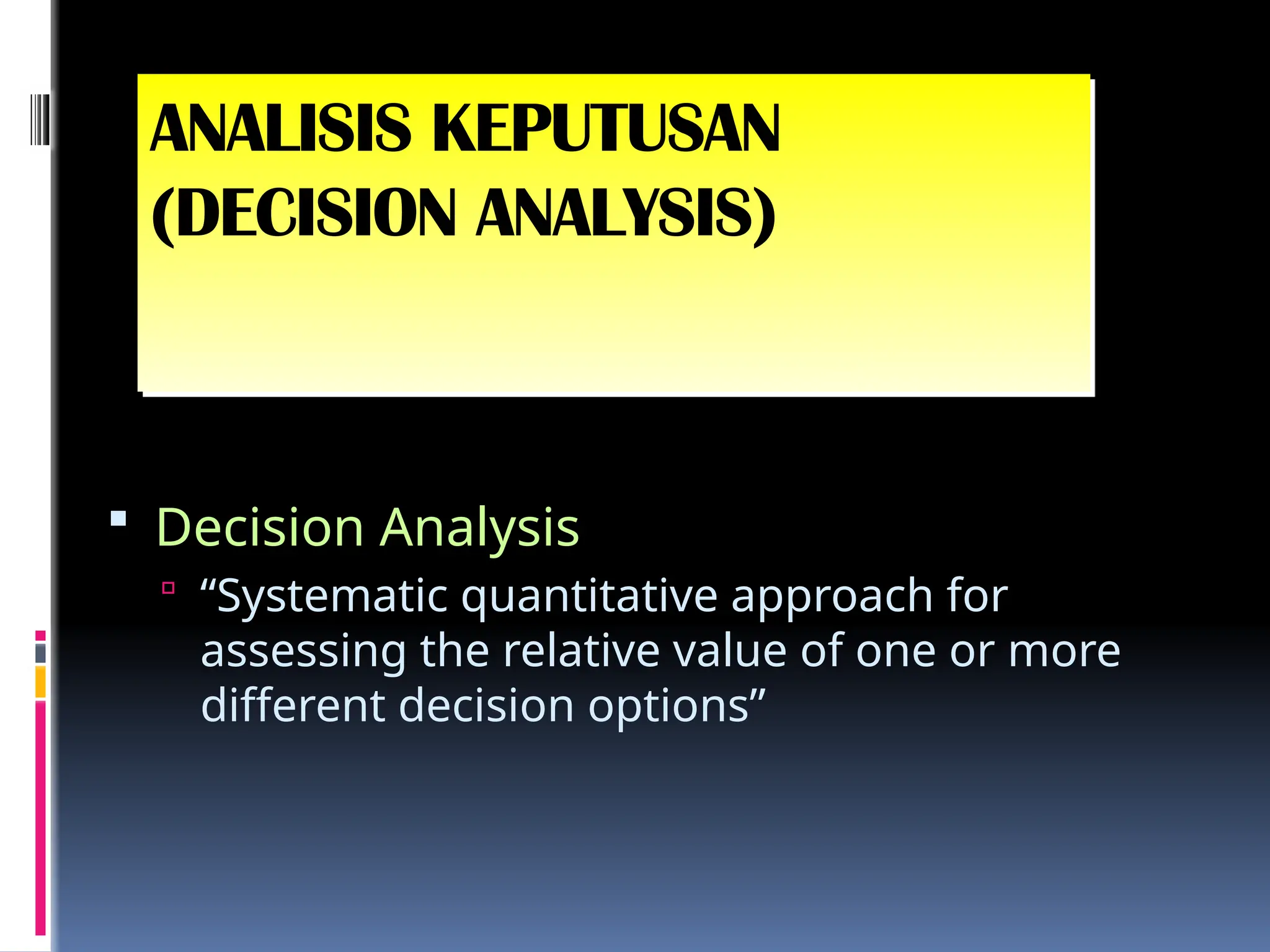 ANALISIS KEPUTUSAN (DECISION ANALYSIS)

Decision Analysis

“Systematic quantitative approach for assessing the relative value of one or more different decision options”